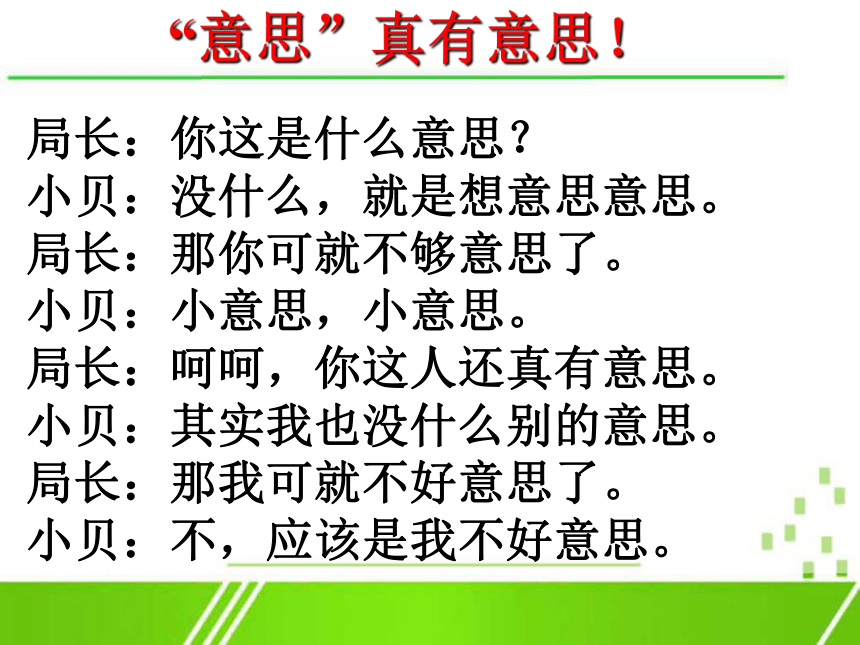 “意思”真有意思！

局长：你这是什么意思？
小贝：没什么，就是想意思意思。
局长：那你可就不够意思了。
小贝：小意思，小意思。
局长：呵呵，你这人还真有意思。
小贝：其实我也没什么别的意思。
局长：那我可就不好意思了。
小贝：不，应该是我不好意思。